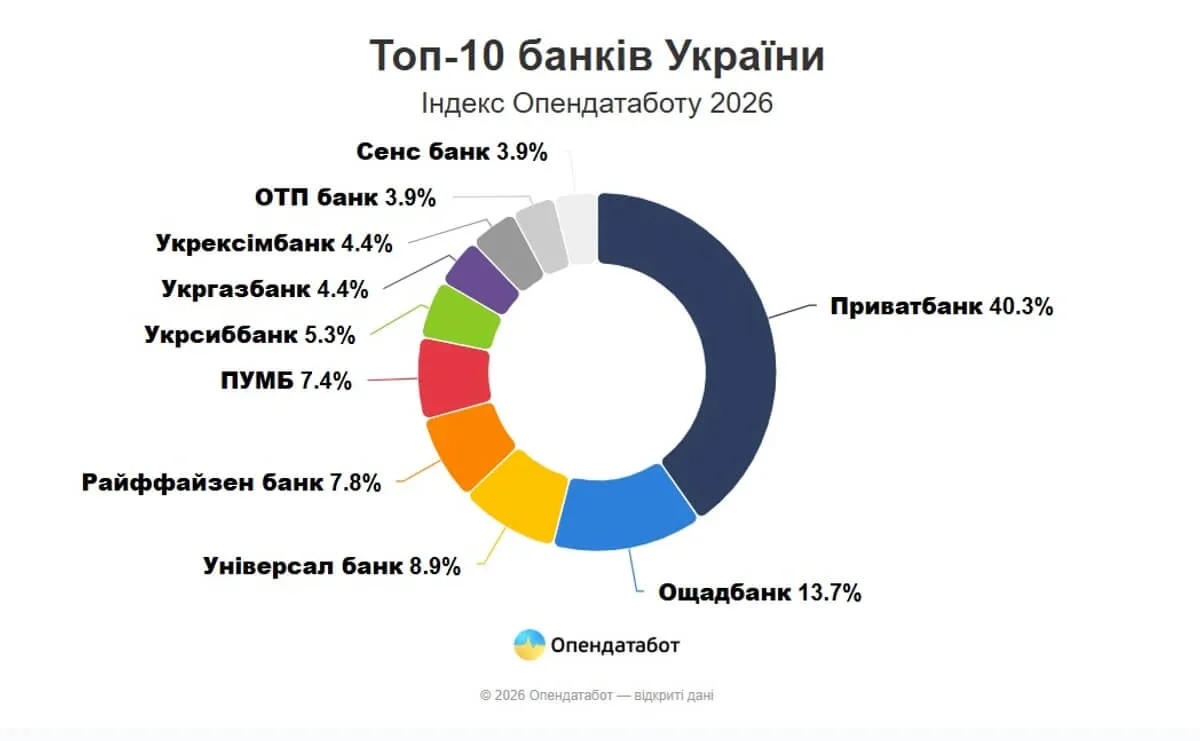 Топ-10 банків України

Індекс Опендатаботу 2026

Сенс банк 3.9%

ОТП банк 3.9%

Укрексімбанк 4.4%

Укргазбанк 4.4%

Укрсиббанк 5.3%

ПУМБ 7.4%

Райффайзен банк 7.8%

Універсал банк 8.9%

Ощадбанк 13.7%

Приватбанк 40.3%

Опендатабот

© 2026 Опендатабот — відкриті дані